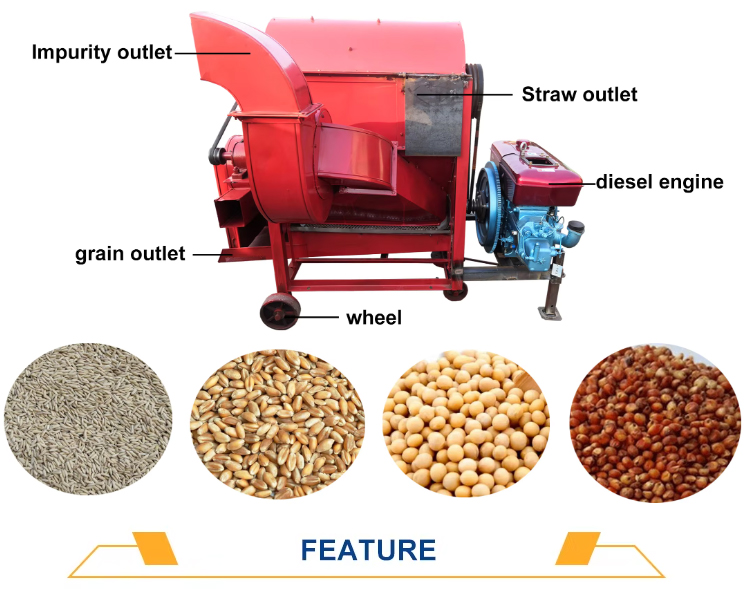 Impurity outlet
Straw outlet
diesel engine
grain outlet
wheel

FEATURE